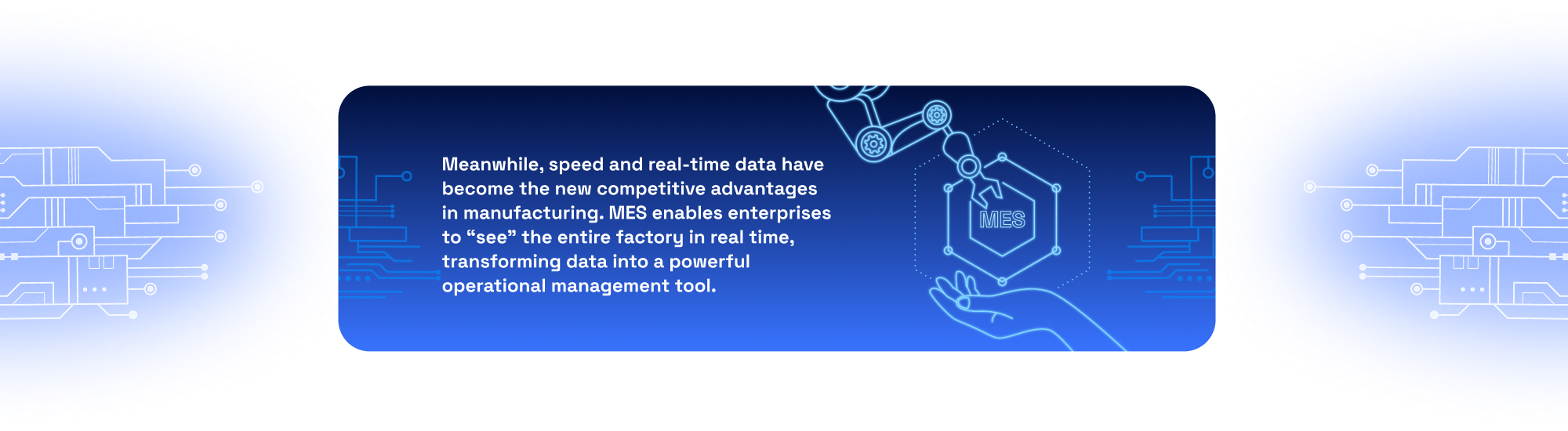 Meanwhile, speed and real-time data have become the new competitive advantages in manufacturing. MES enables enterprises to “see” the entire factory in real time, transforming data into a powerful operational management tool.

MES